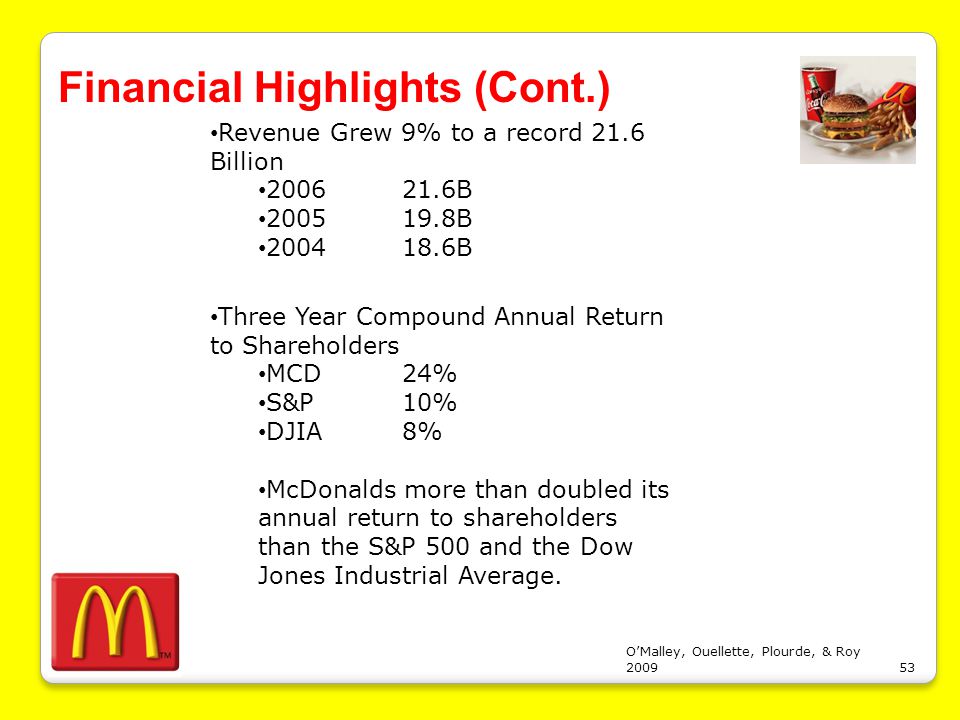 Financial Highlights (Cont.)

• Revenue Grew 9% to a record 21.6 Billion
• 2006 21.6B
• 2005 19.8B
• 2004 18.6B

• Three Year Compound Annual Return to Shareholders
• MCD 24%
• S&P 10%
• DJIA 8%

• McDonalds more than doubled its annual return to shareholders than the S&P 500 and the Dow Jones Industrial Average.

TM

O'Malley, Ouellette, Plourde, & Roy 2009

53